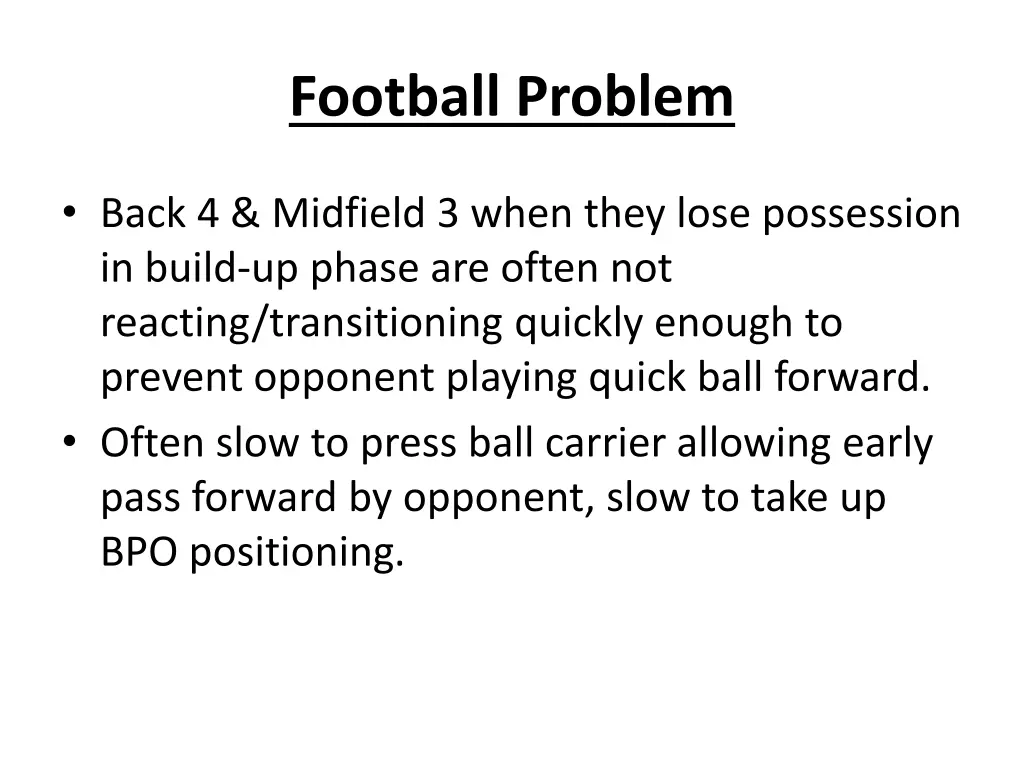 Football Problem

• Back 4 & Midfield 3 when they lose possession in build-up phase are often not reacting/transitioning quickly enough to prevent opponent playing quick ball forward.
• Often slow to press ball carrier allowing early pass forward by opponent, slow to take up BPO positioning.